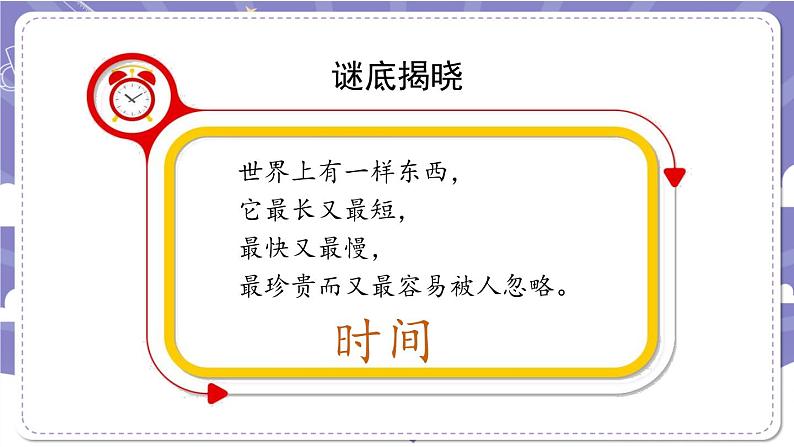 谜底揭晓

世界上有一样东西，
它最长又最短，
最快又最慢，
最珍贵而又最容易被人忽略。

时间